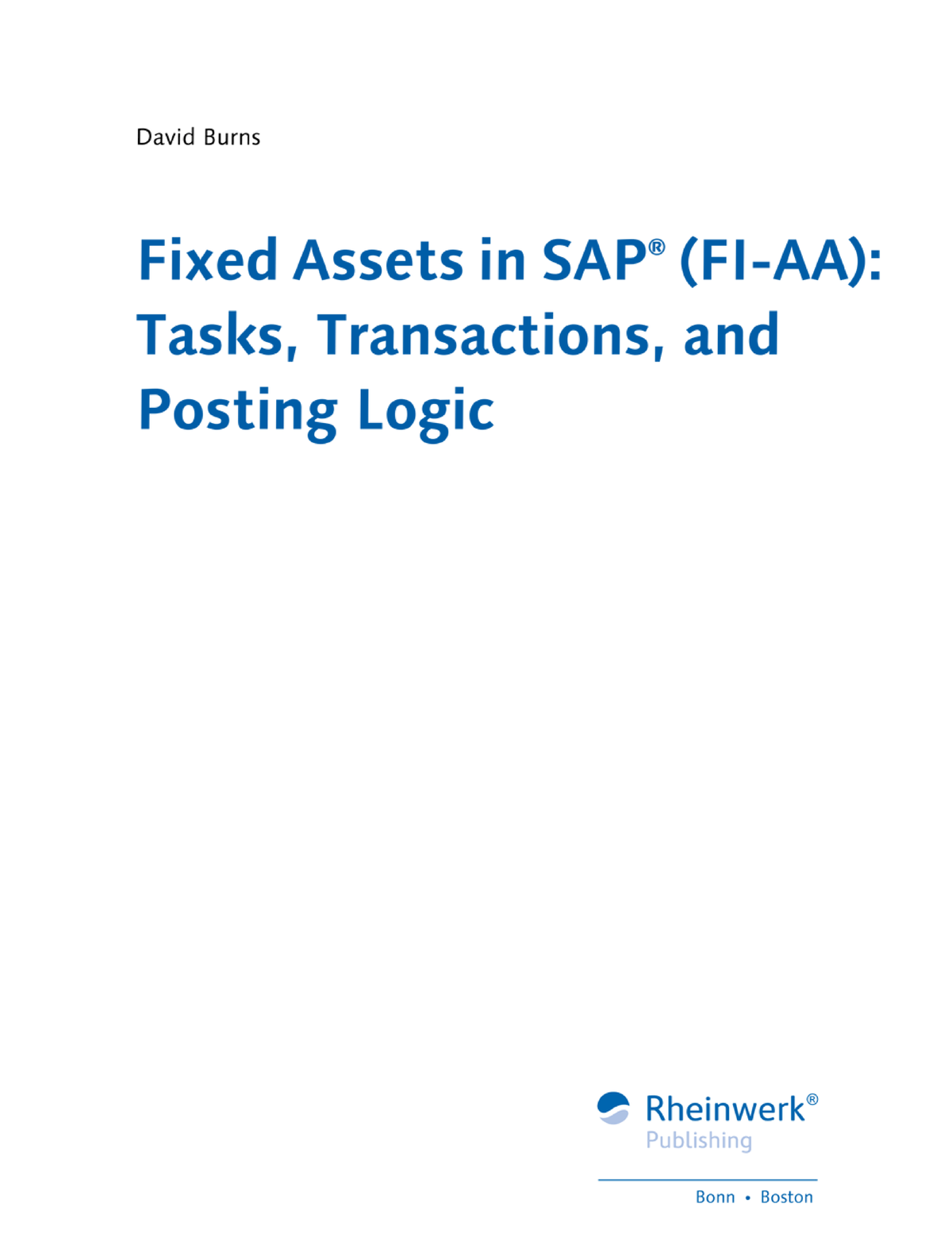 David Burns

Fixed Assets in SAP® (FI-AA): Tasks, Transactions, and Posting Logic

Rheinwerk® Publishing

Bonn • Boston